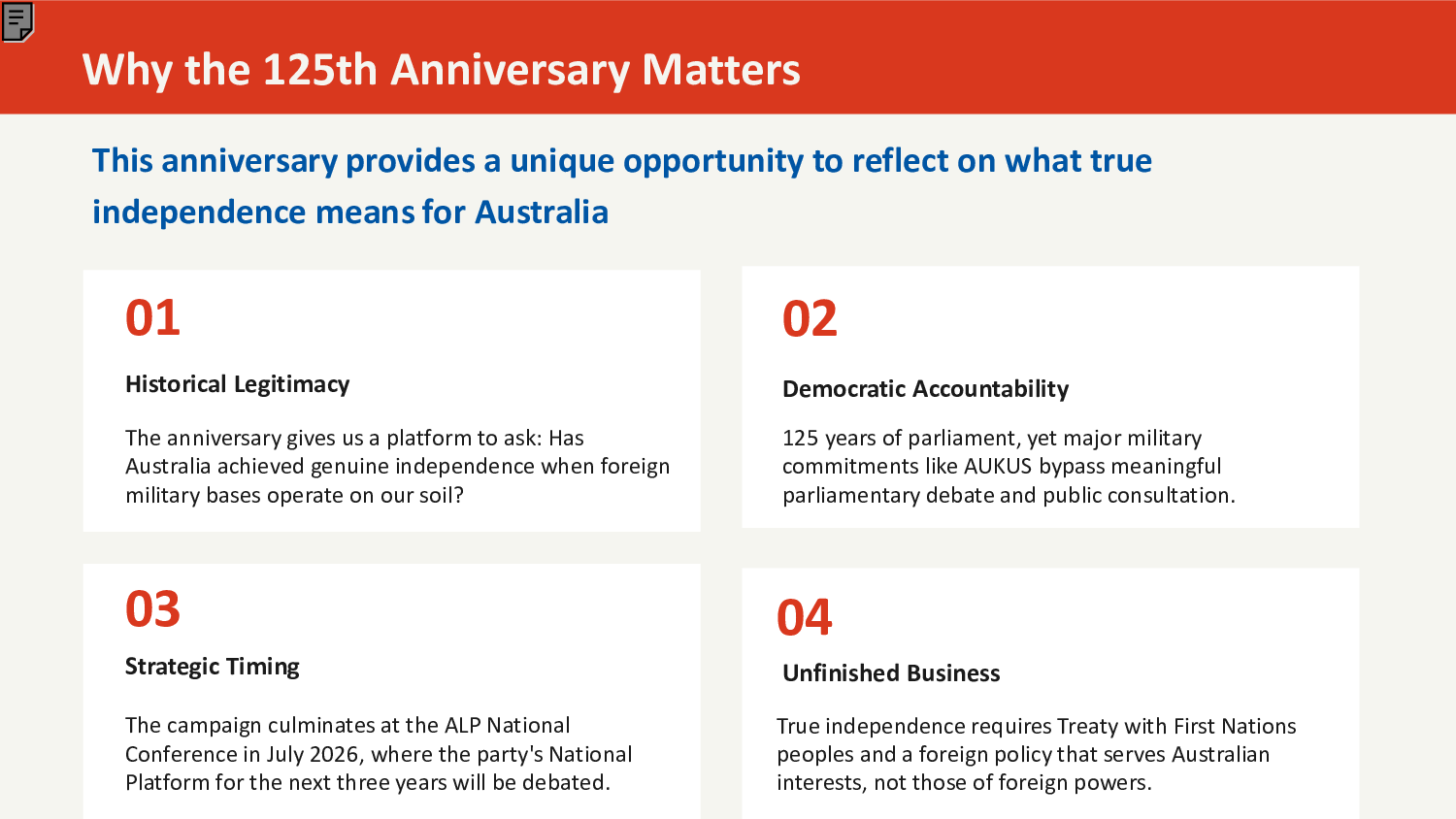 Why the 125th Anniversary Matters

This anniversary provides a unique opportunity to reflect on what true independence means for Australia

01

Historical Legitimacy

The anniversary gives us a platform to ask: Has Australia achieved genuine independence when foreign military bases operate on our soil?

02

Democratic Accountability

125 years of parliament, yet major military commitments like AUKUS bypass meaningful parliamentary debate and public consultation.

03

Strategic Timing

The campaign culminates at the ALP National Conference in July 2026, where the party's National Platform for the next three years will be debated.

04

Unfinished Business

True independence requires Treaty with First Nations peoples and a foreign policy that serves Australian interests, not those of foreign powers.